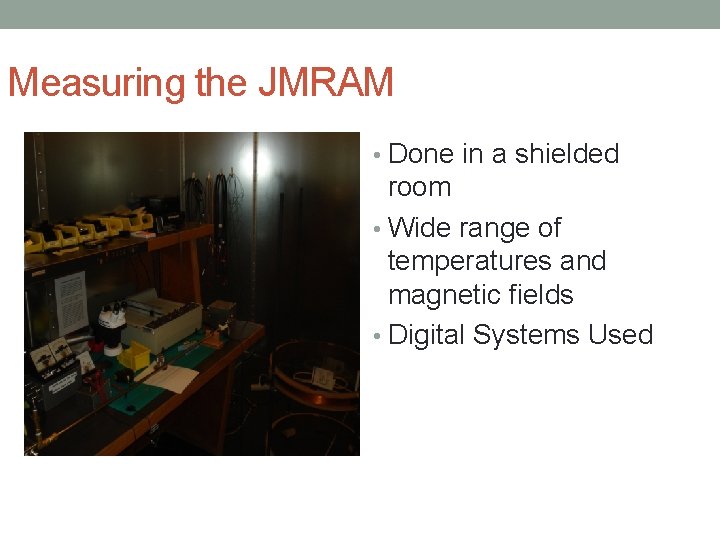 Measuring the JMRAM

• Done in a shielded room
• Wide range of temperatures and magnetic fields
• Digital Systems Used